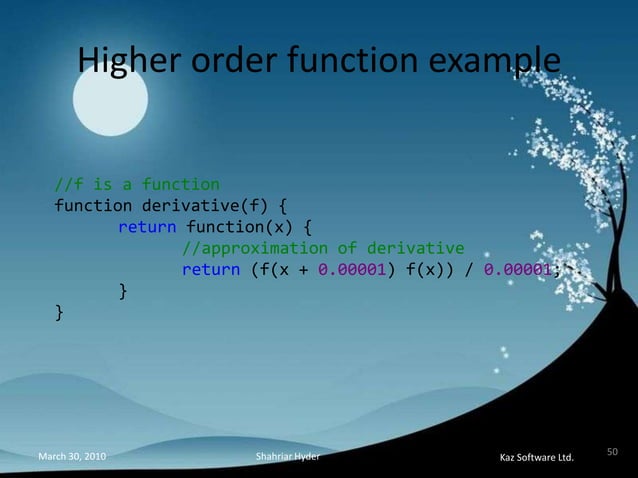 Higher order function example

//f is a function
function derivative(f) {
return function(x) {
//approximation of derivative
return (f(x + 0.00001) f(x)) / 0.00001;
}
}

March 30, 2010

Shahriar Hyder

Kaz Software Ltd.

50